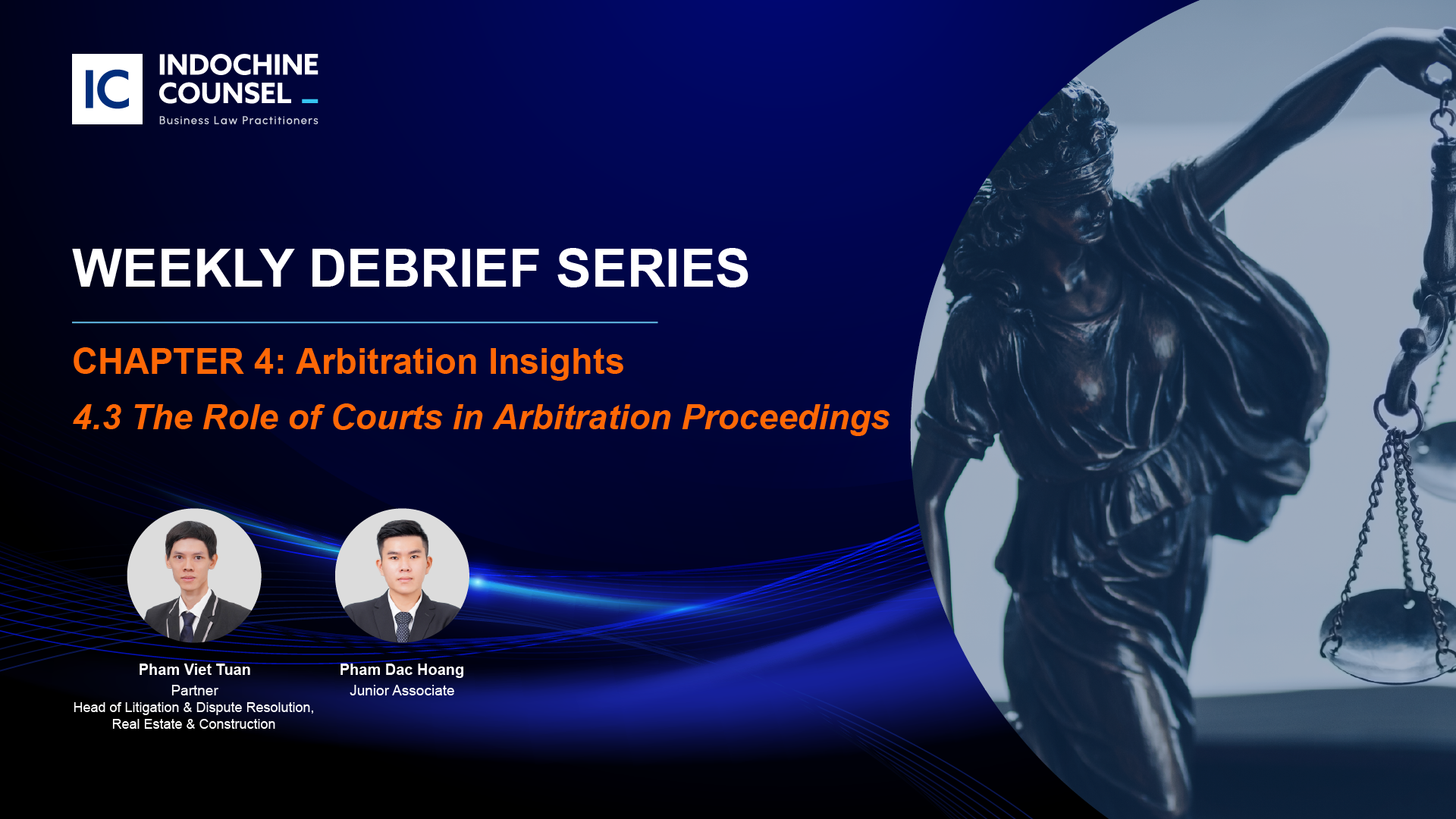 IC INDOCHINE COUNSEL

Business Law Practitioners

WEEKLY DEBRIEF SERIES

CHAPTER 4: Arbitration Insights

4.3 The Role of Courts in Arbitration Proceedings

Pham Viet Tuan
Partner
Head of Litigation & Dispute Resolution, Real Estate & Construction

Pham Dac Hoang
Junior Associate